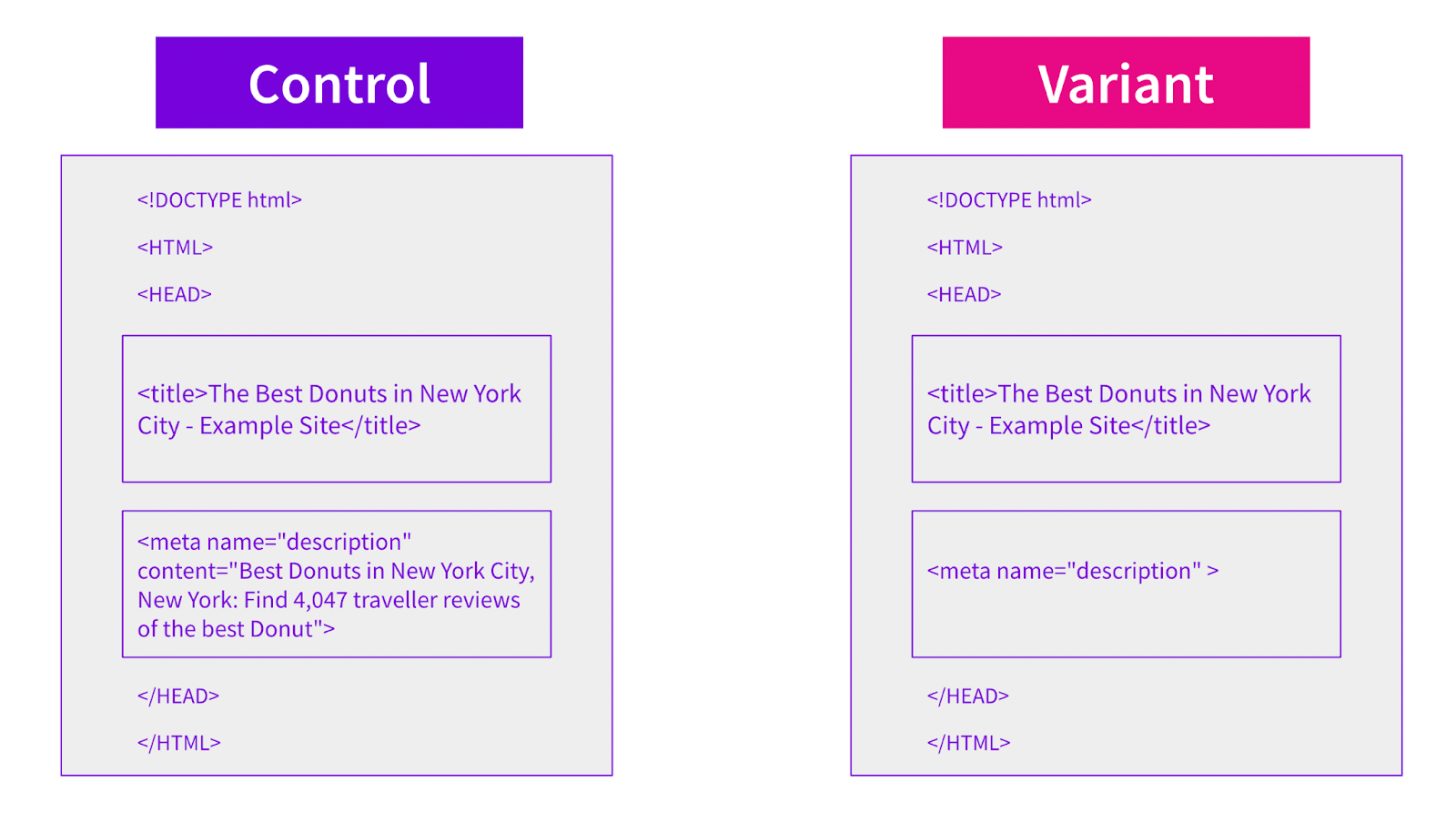 Control

<!DOCTYPE html>

<HTML>

<HEAD>

<title>The Best Donuts in New York City - Example Site</title>

<meta name="description" content="Best Donuts in New York City, New York: Find 4,047 traveller reviews of the best Donut">

</HEAD>

</HTML>

Variant

<!DOCTYPE html>

<HTML>

<HEAD>

<title>The Best Donuts in New York City - Example Site</title>

<meta name="description" >

</HEAD>

</HTML>